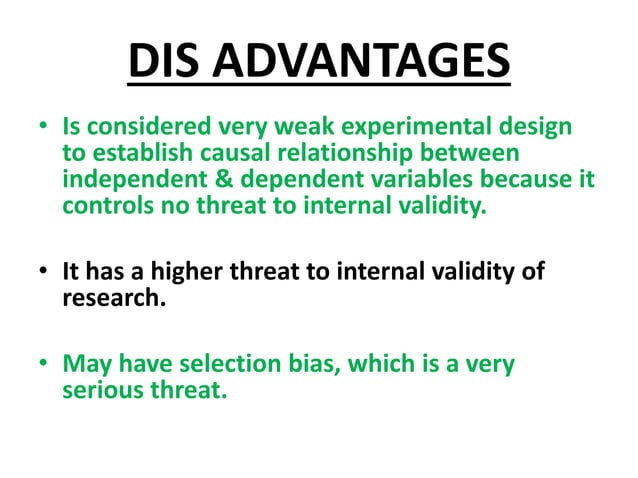 DIS ADVANTAGES

• Is considered very weak experimental design to establish causal relationship between independent & dependent variables because it controls no threat to internal validity.

• It has a higher threat to internal validity of research.

• May have selection bias, which is a very serious threat.